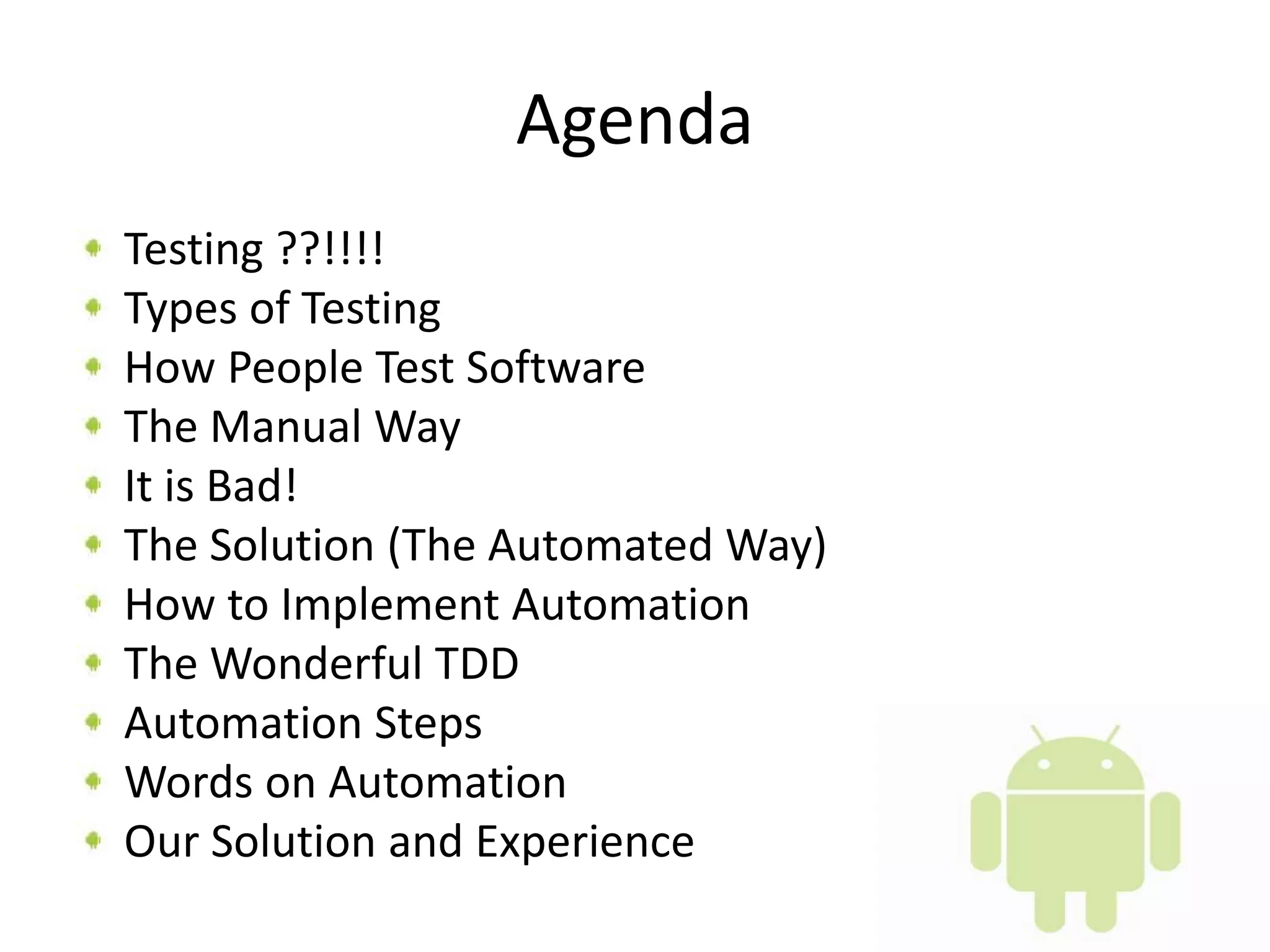 Agenda

- Testing ??!!!!
- Types of Testing
- How People Test Software
- The Manual Way
- It is Bad!
- The Solution (The Automated Way)
- How to Implement Automation
- The Wonderful TDD
- Automation Steps
- Words on Automation
- Our Solution and Experience